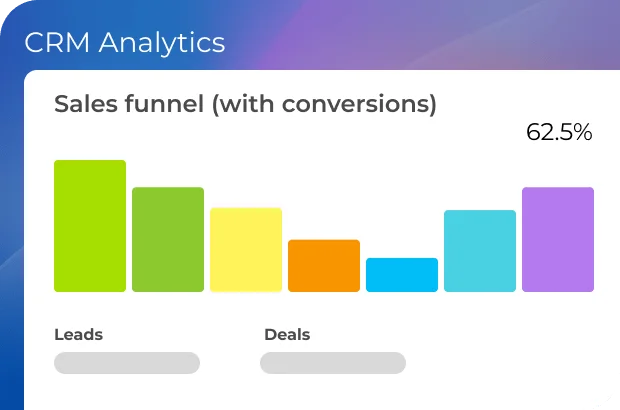 CRM Analytics

Sales funnel (with conversions)

62.5%

Leads

Deals